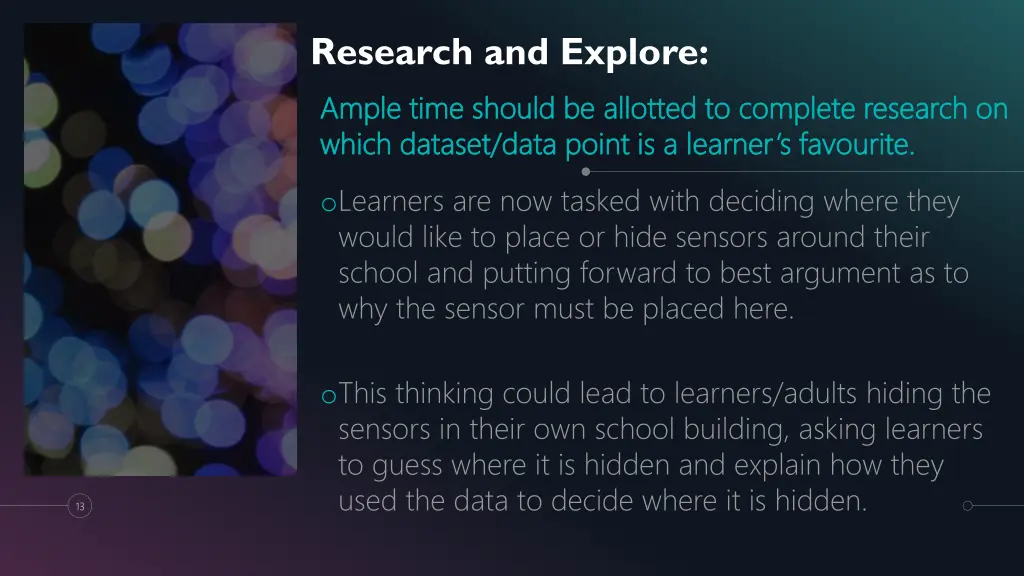 Research and Explore:

Ample time should be allotted to complete research on which dataset/data point is a learner's favourite.

o Learners are now tasked with deciding where they would like to place or hide sensors around their school and putting forward to best argument as to why the sensor must be placed here.

o This thinking could lead to learners/adults hiding the sensors in their own school building, asking learners to guess where it is hidden and explain how they used the data to decide where it is hidden.

13